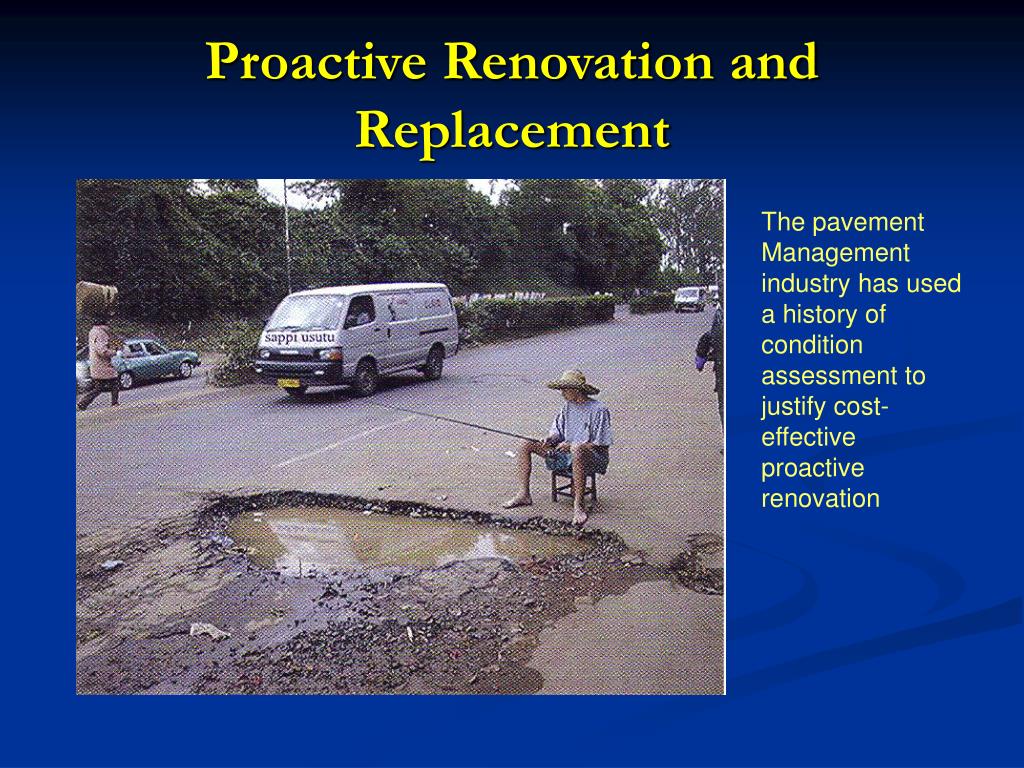 Proactive Renovation and Replacement

sappi usutu

The pavement Management industry has used a history of condition assessment to justify cost-effective proactive renovation